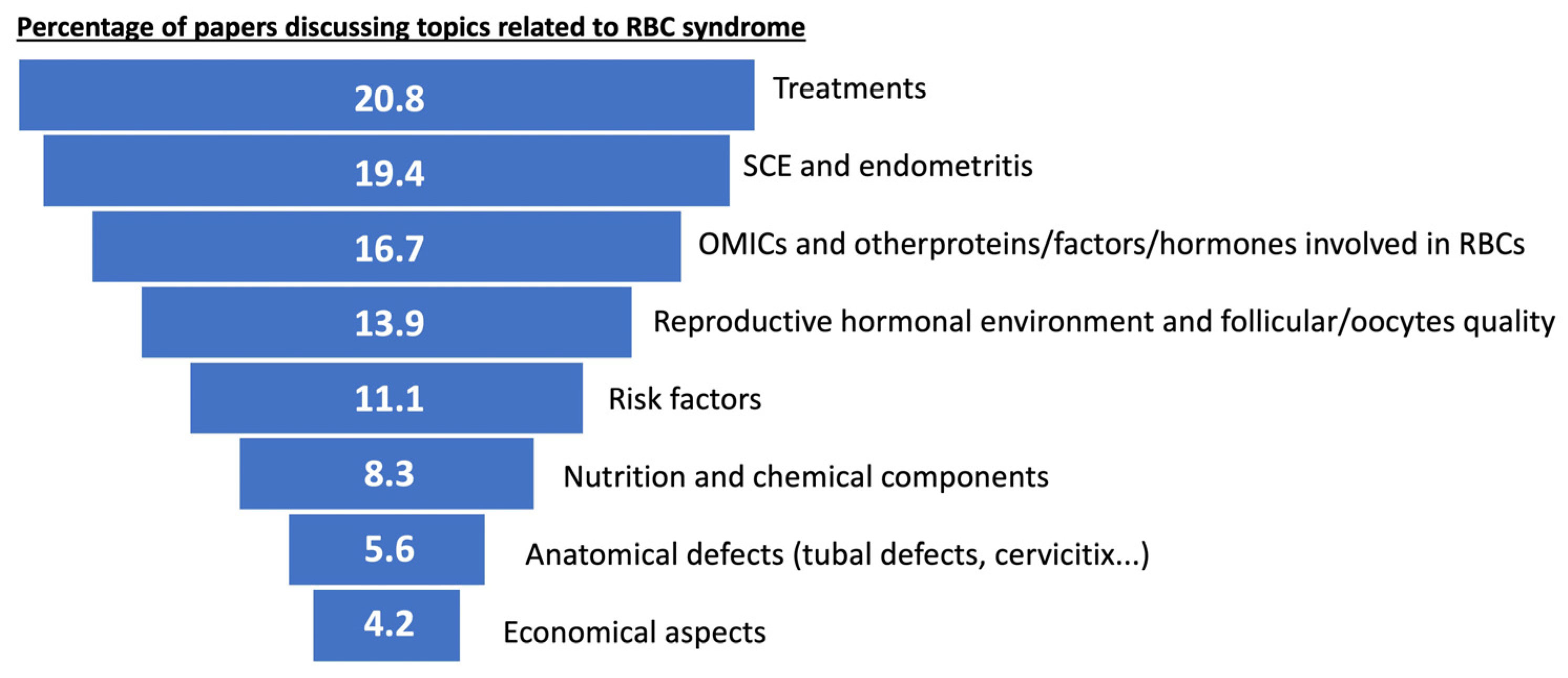 Percentage of papers discussing topics related to RBC syndrome

20.8 Treatments

19.4 SCE and endometritis

16.7 OMICs and otherproteins/factors/hormones involved in RBCs

13.9 Reproductive hormonal environment and follicular/oocytes quality

11.1 Risk factors

8.3 Nutrition and chemical components

5.6 Anatomical defects (tubal defects, cervicitix...)

4.2 Economical aspects